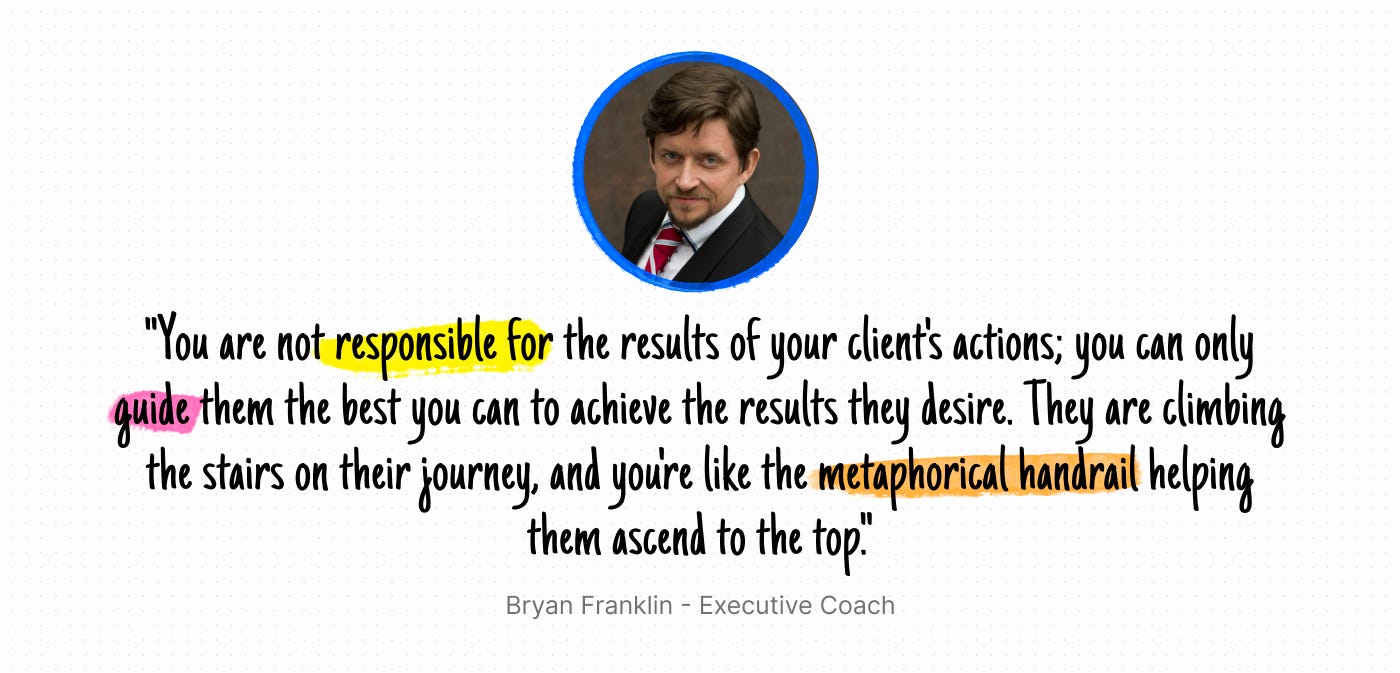 "You are not responsible for the results of your client's actions; you can only guide them the best you can to achieve the results they desire. They are climbing the stairs on their journey, and you're like the metaphorical handrail helping them ascend to the top."

Bryan Franklin - Executive Coach